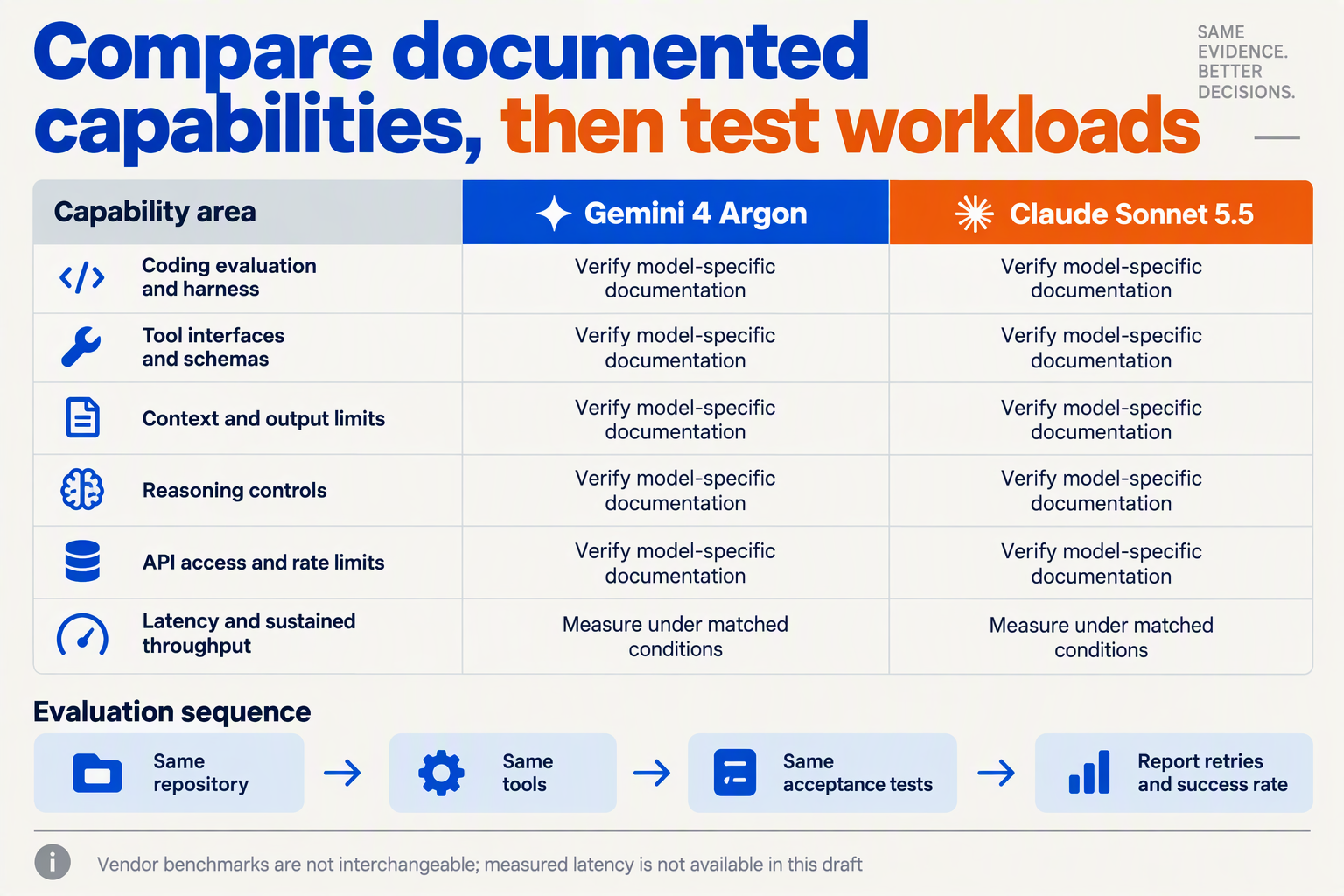 Compare documented capabilities, then test workloads

SAME EVIDENCE. BETTER DECISIONS.

| Capability area | Gemini 4 Argon | Claude Sonnet 5.5 |
|---|---|---|
| Coding evaluation and harness | Verify model-specific documentation | Verify model-specific documentation |
| Tool interfaces and schemas | Verify model-specific documentation | Verify model-specific documentation |
| Context and output limits | Verify model-specific documentation | Verify model-specific documentation |
| Reasoning controls | Verify model-specific documentation | Verify model-specific documentation |
| API access and rate limits | Verify model-specific documentation | Verify model-specific documentation |
| Latency and sustained throughput | Measure under matched conditions | Measure under matched conditions |

Evaluation sequence

Same repository → Same tools → Same acceptance tests → Report retries and success rate

Vendor benchmarks are not interchangeable; measured latency is not available in this draft